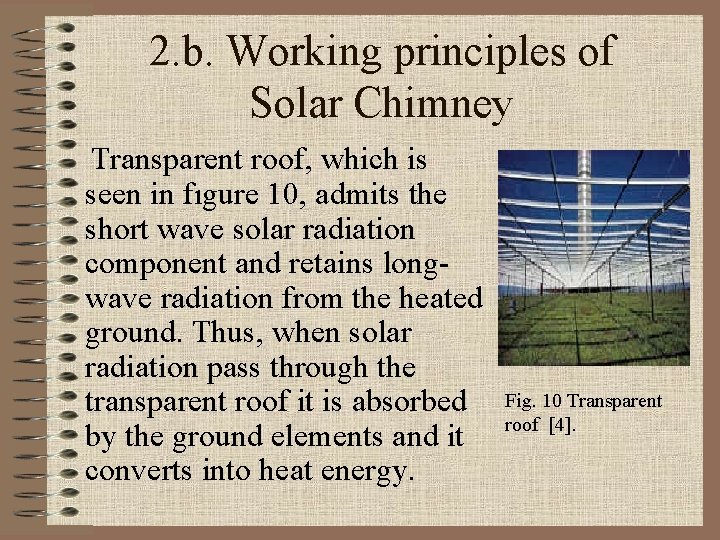 2.b. Working principles of Solar Chimney

Transparent roof, which is seen in figure 10, admits the short wave solar radiation component and retains long-wave radiation from the heated ground. Thus, when solar radiation pass through the transparent roof it is absorbed by the ground elements and it converts into heat energy.

Fig. 10 Transparent roof [4].